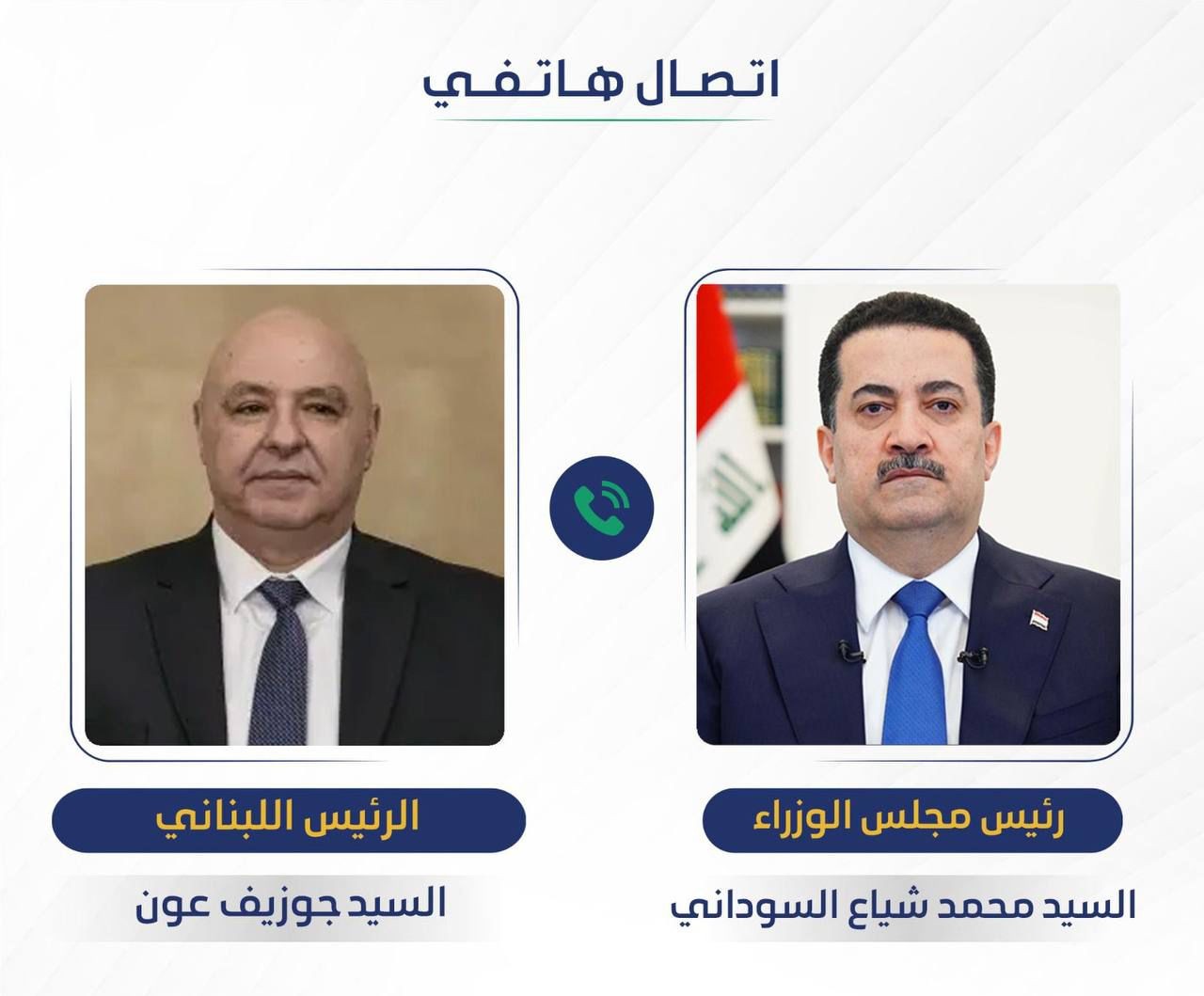 اتصال هاتفي

رئيس مجلس الوزراء

السيد محمد شياع السوداني

الرئيس اللبناني

السيد جوزيف عون